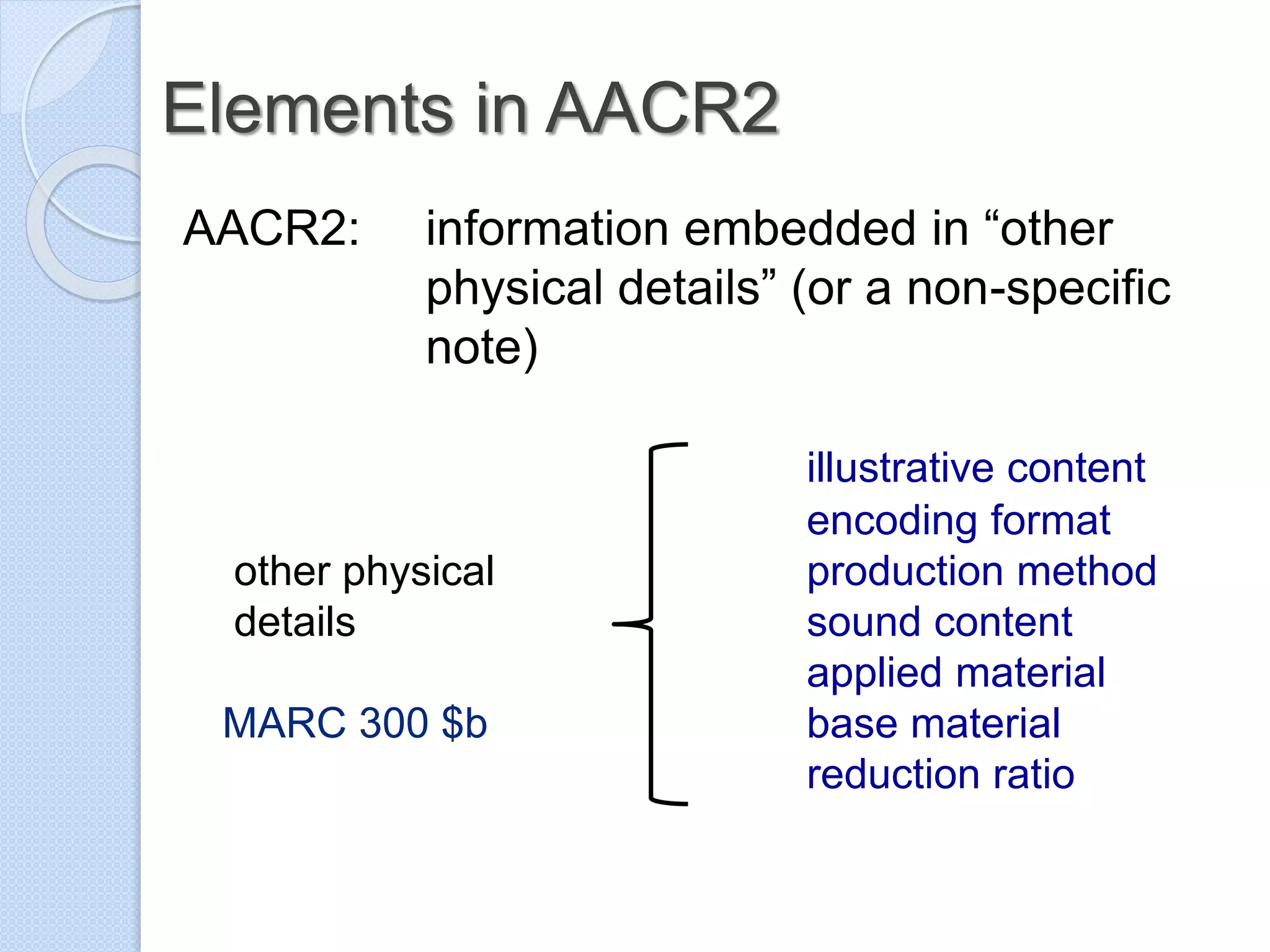 Elements in AACR2

AACR2: information embedded in “other physical details” (or a non-specific note)

other physical details

MARC 300 $b

illustrative content
encoding format
production method
sound content
applied material
base material
reduction ratio